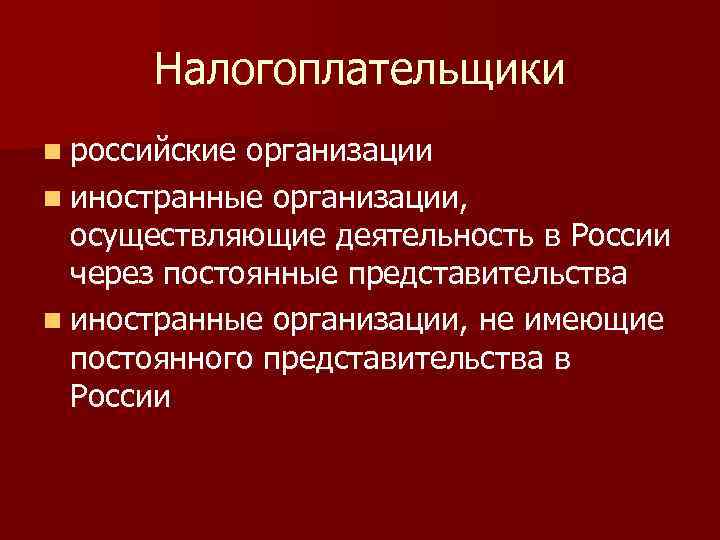 Налогоплательщики

- российские организации
- иностранные организации, осуществляющие деятельность в России через постоянные представительства
- иностранные организации, не имеющие постоянного представительства в России